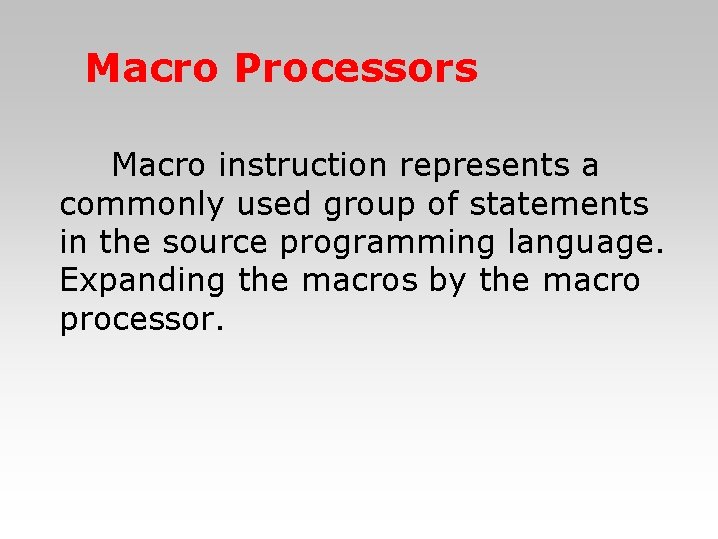 Macro Processors

Macro instruction represents a commonly used group of statements in the source programming language. Expanding the macros by the macro processor.